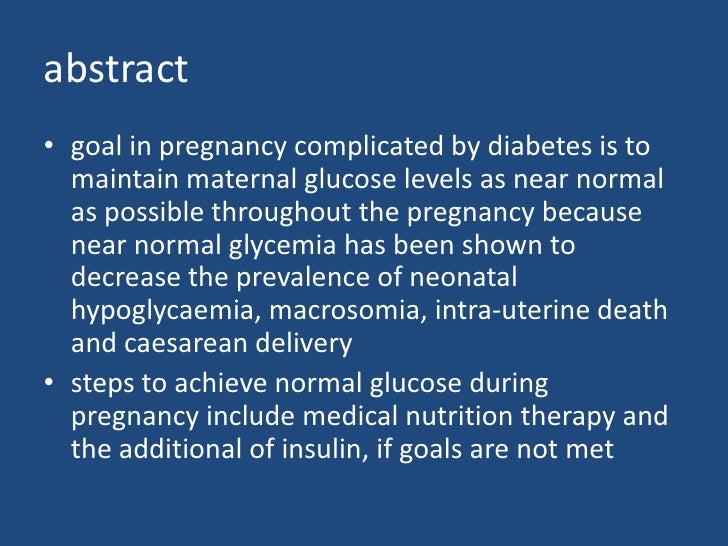 abstract

• goal in pregnancy complicated by diabetes is to maintain maternal glucose levels as near normal as possible throughout the pregnancy because near normal glycemia has been shown to decrease the prevalence of neonatal hypoglycaemia, macrosomia, intra-uterine death and caesarean delivery

• steps to achieve normal glucose during pregnancy include medical nutrition therapy and the additional of insulin, if goals are not met